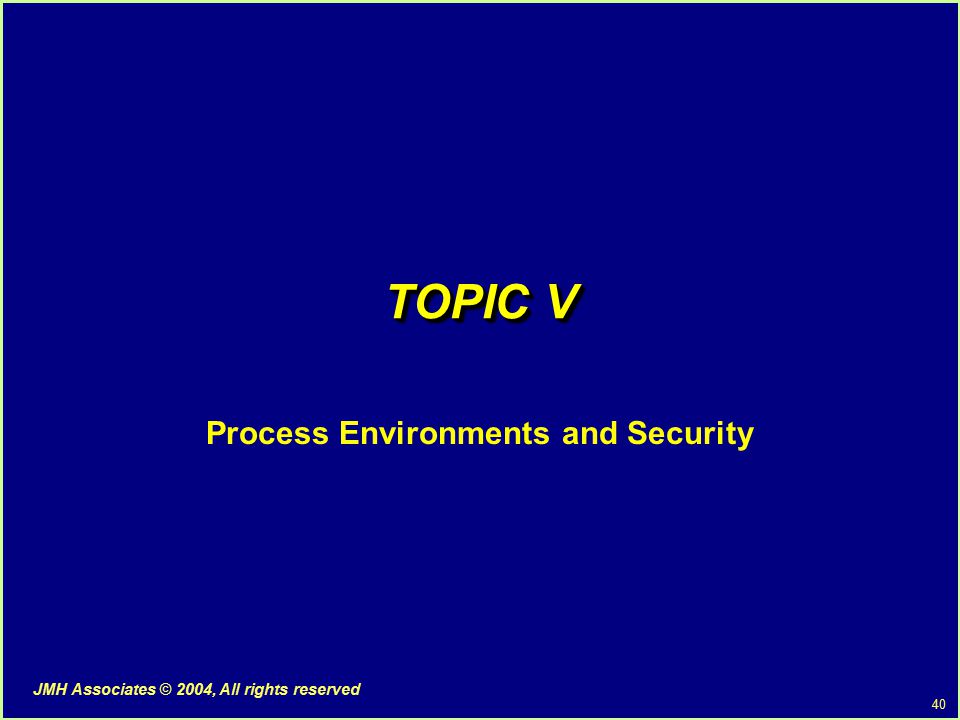 TOPIC V

Process Environments and Security

JMH Associates © 2004, All rights reserved

40